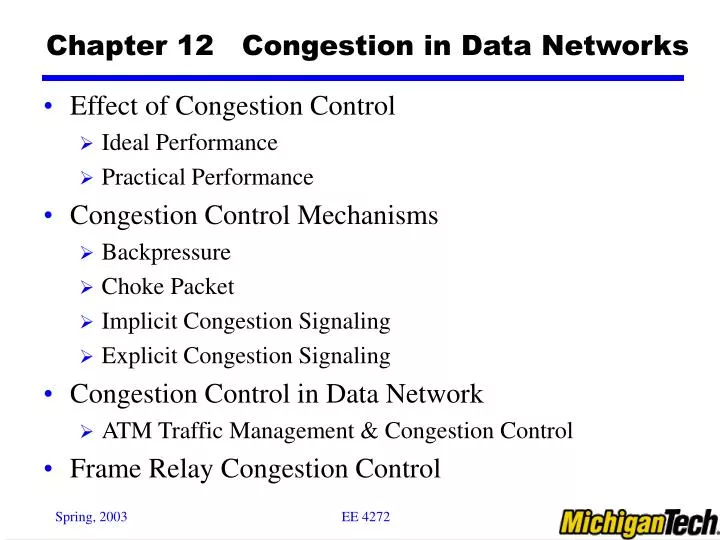 Chapter 12 Congestion in Data Networks

• Effect of Congestion Control
  ➢ Ideal Performance
  ➢ Practical Performance
• Congestion Control Mechanisms
  ➢ Backpressure
  ➢ Choke Packet
  ➢ Implicit Congestion Signaling
  ➢ Explicit Congestion Signaling
• Congestion Control in Data Network
  ➢ ATM Traffic Management & Congestion Control
• Frame Relay Congestion Control

Spring, 2003

EE 4272

MichiganTech